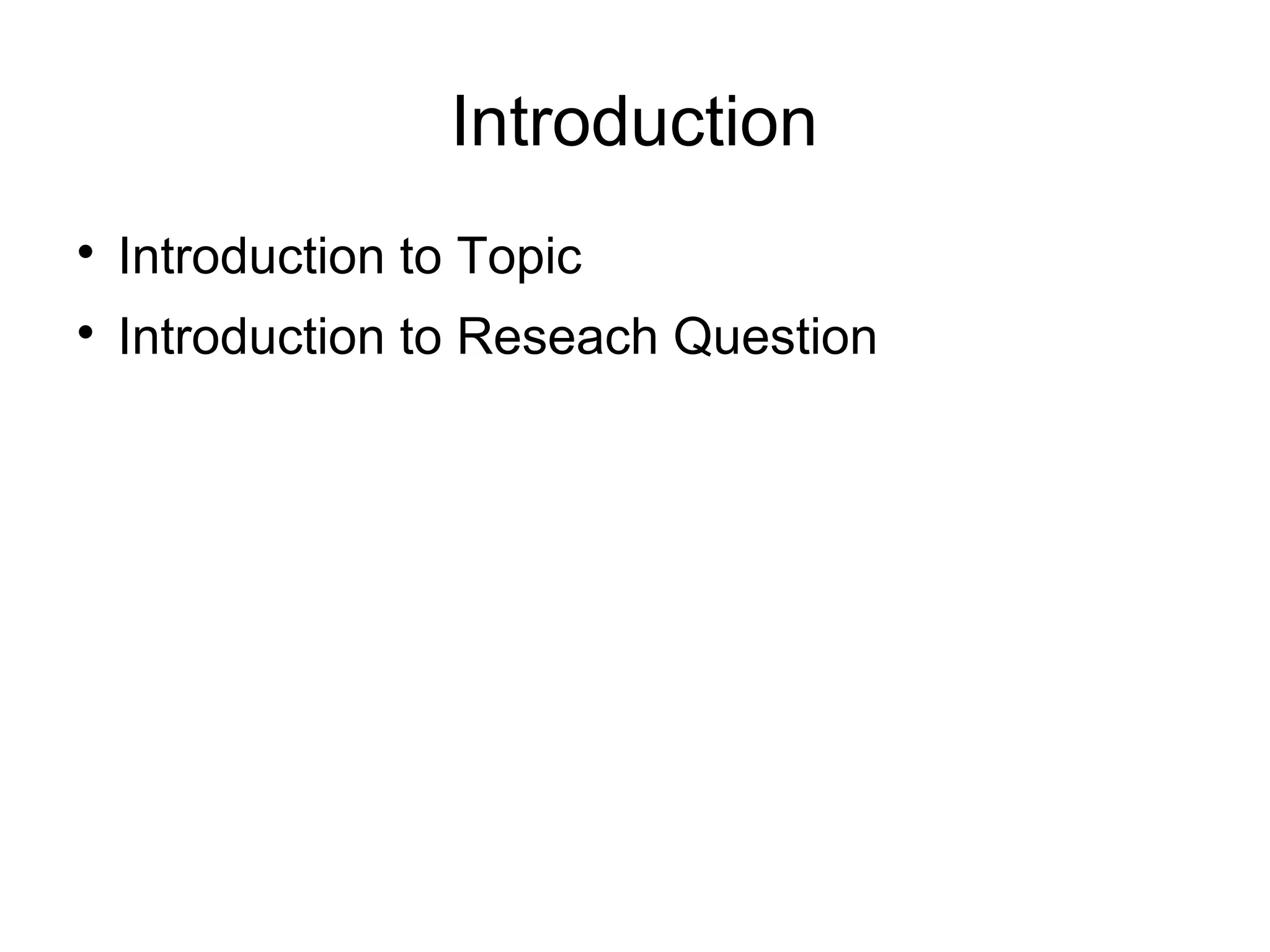 Introduction

• Introduction to Topic
• Introduction to Reseach Question